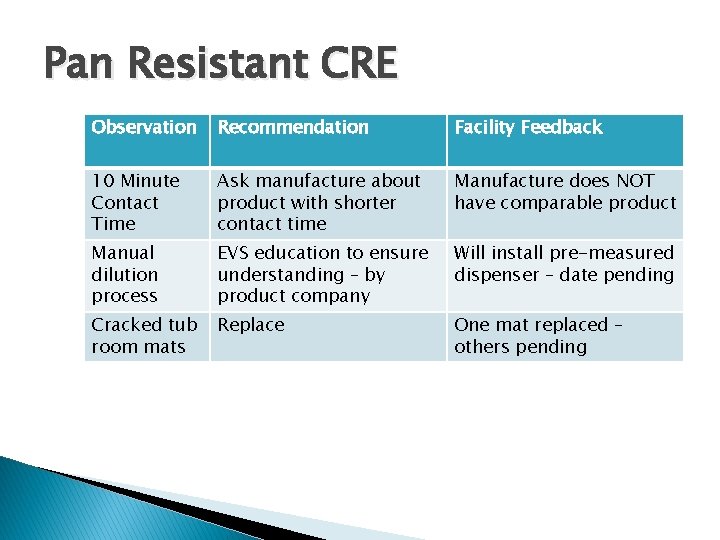 Pan Resistant CRE

| Observation | Recommendation | Facility Feedback |
|---|---|---|
| 10 Minute Contact Time | Ask manufacture about product with shorter contact time | Manufacture does NOT have comparable product |
| Manual dilution process | EVS education to ensure understanding – by product company | Will install pre-measured dispenser – date pending |
| Cracked tub room mats | Replace | One mat replaced – others pending |